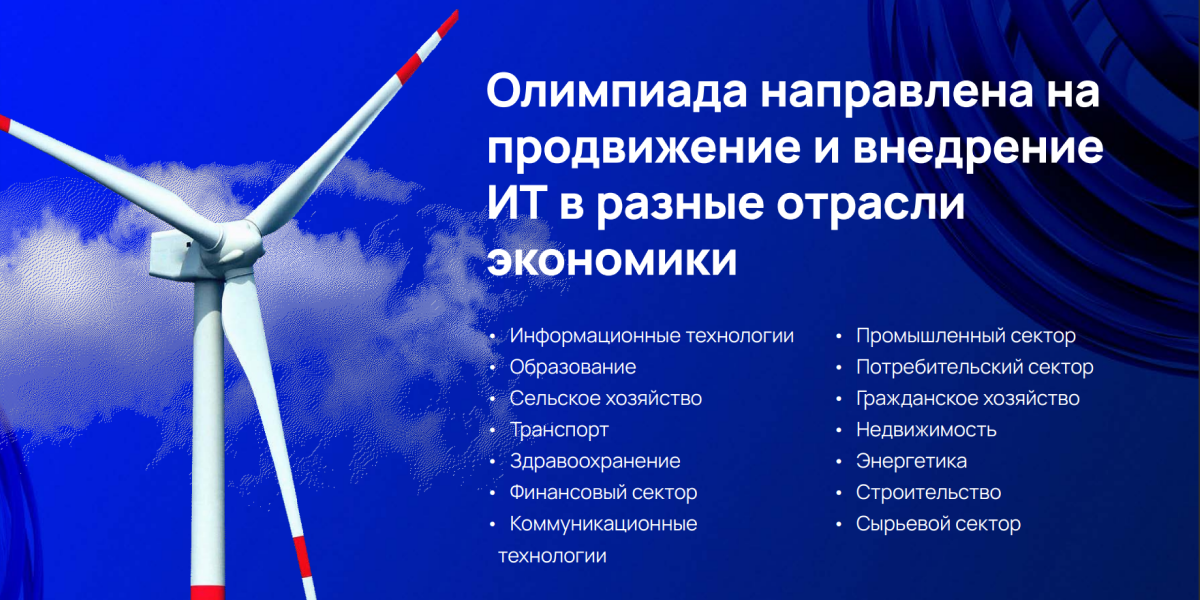 Олимпиада направлена на продвижение и внедрение ИТ в разные отрасли экономики

• Информационные технологии
• Образование
• Сельское хозяйство
• Транспорт
• Здравоохранение
• Финансовый сектор
• Коммуникационные технологии

• Промышленный сектор
• Потребительский сектор
• Гражданское хозяйство
• Недвижимость
• Энергетика
• Строительство
• Сырьевой сектор